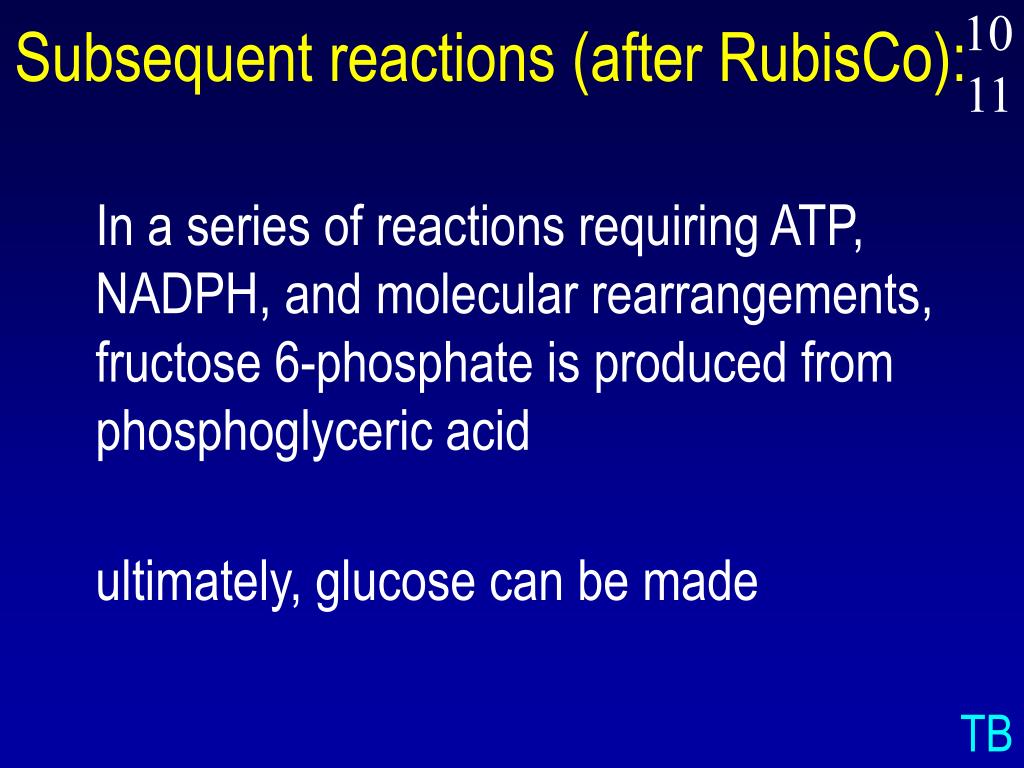 Subsequent reactions (after RubisCo):

10
11

In a series of reactions requiring ATP, NADPH, and molecular rearrangements, fructose 6-phosphate is produced from phosphoglyceric acid

ultimately, glucose can be made

TB